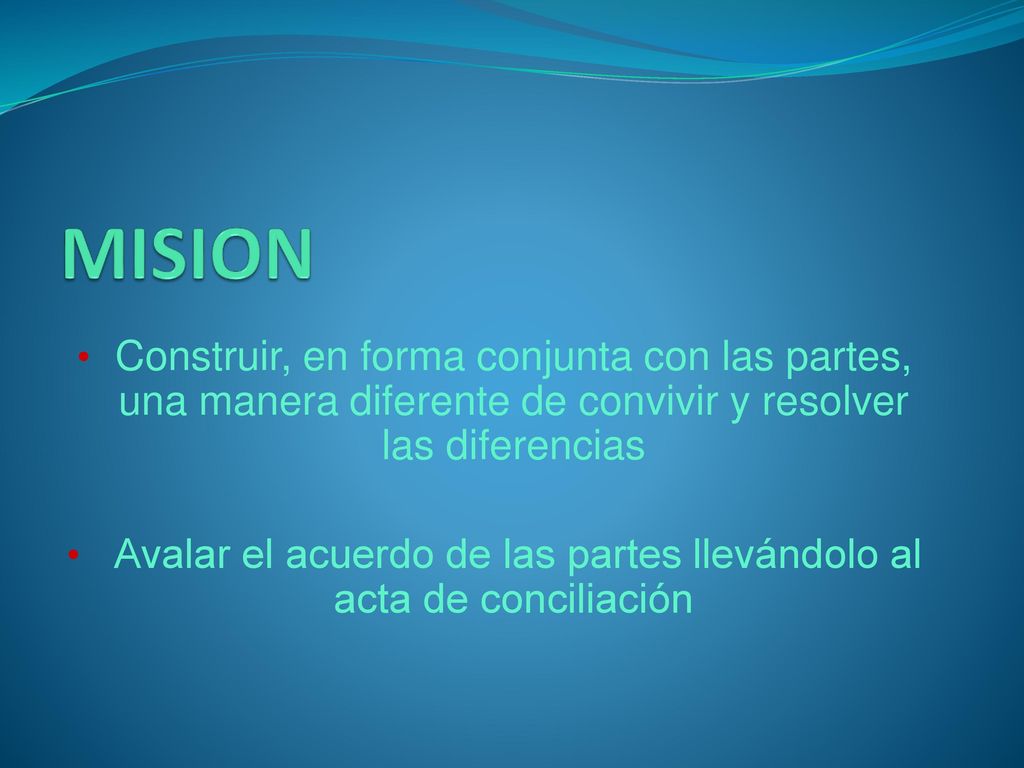 MISION

• Construir, en forma conjunta con las partes, una manera diferente de convivir y resolver las diferencias

• Avalar el acuerdo de las partes llevándolo al acta de conciliación